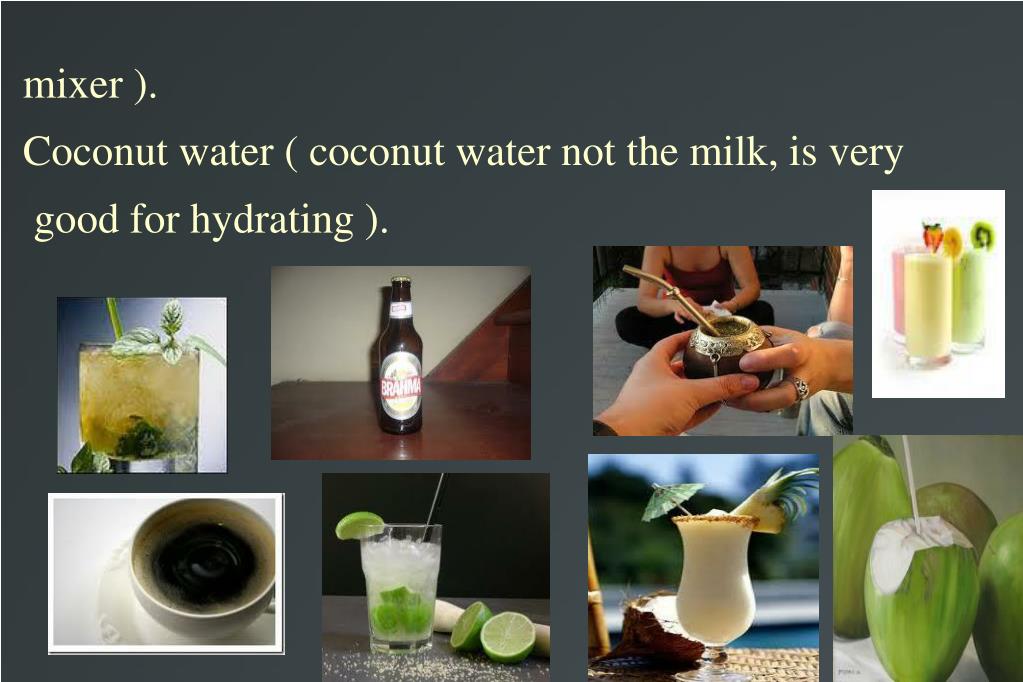 mixer ).
Coconut water ( coconut water not the milk, is very good for hydrating ).

BRAHMA